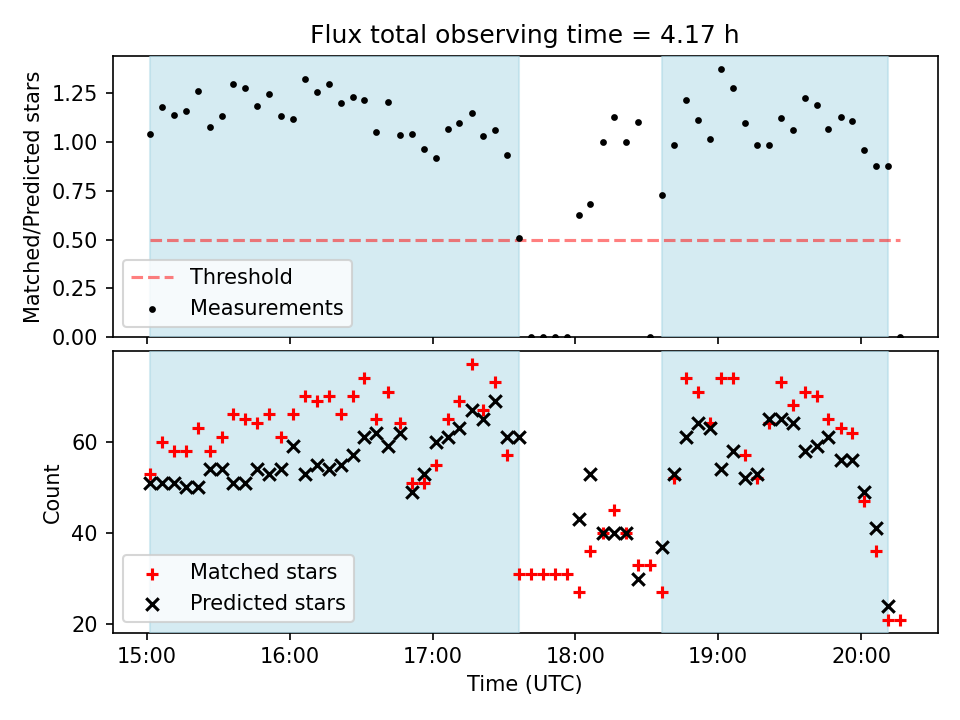 Flux total observing time = 4.17 h

Matched/Predicted stars

1.25
1.00
0.75
0.50
0.25
0.00

Threshold
Measurements

Count

60
40
20

Matched stars
Predicted stars

15:00
16:00
17:00
18:00
19:00
20:00

Time (UTC)